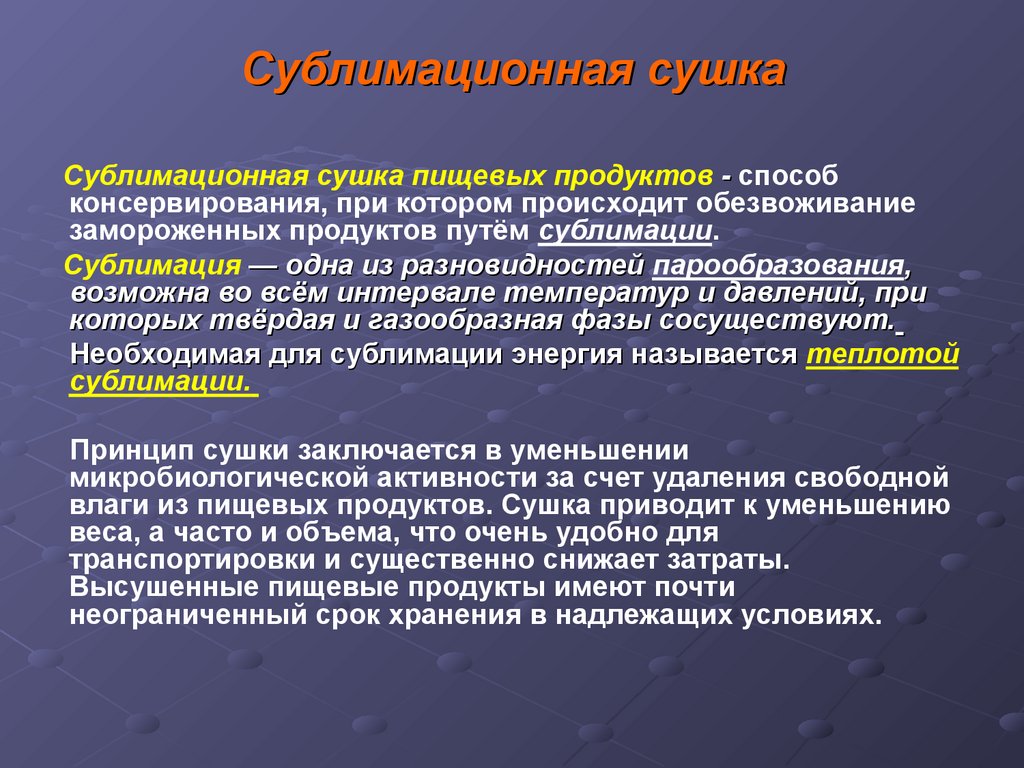 Сублимационная сушка

Сублимационная сушка пищевых продуктов - способ консервирования, при котором происходит обезвоживание замороженных продуктов путём сублимации.

Сублимация — одна из разновидностей парообразования, возможна во всём интервале температур и давлений, при которых твёрдая и газообразная фазы сосуществуют.

Необходимая для сублимации энергия называется теплотой сублимации.

Принцип сушки заключается в уменьшении микробиологической активности за счет удаления свободной влаги из пищевых продуктов. Сушка приводит к уменьшению веса, а часто и объема, что очень удобно для транспортировки и существенно снижает затраты. Высушенные пищевые продукты имеют почти неограниченный срок хранения в надлежащих условиях.